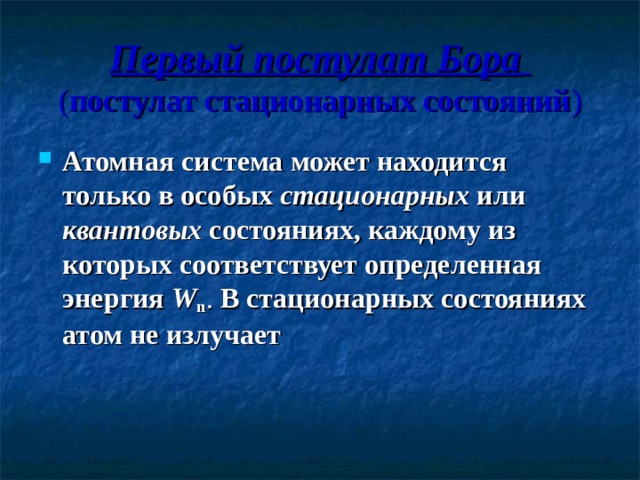 Первый постулат Бора
(постулат стационарных состояний)

Атомная система может находится только в особых стационарных или квантовых состояниях, каждому из которых соответствует определенная энергия $W_n$. В стационарных состояниях атом не излучает